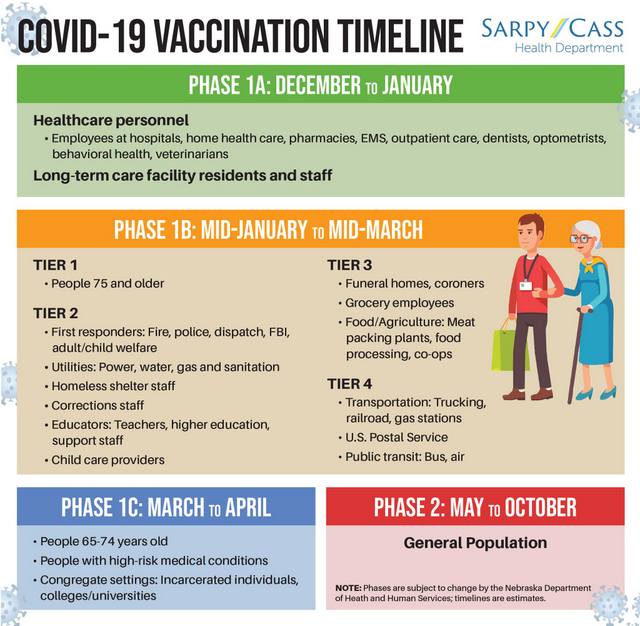 COVID-19 VACCINATION TIMELINE

SARPY / CASS
Health Department

PHASE 1A: DECEMBER TO JANUARY

Healthcare personnel
• Employees at hospitals, home health care, pharmacies, EMS, outpatient care, dentists, optometrists, behavioral health, veterinarians

Long-term care facility residents and staff

PHASE 1B: MID-JANUARY TO MID-MARCH

TIER 1
• People 75 and older

TIER 2
• First responders: Fire, police, dispatch, FBI, adult/child welfare
• Utilities: Power, water, gas and sanitation
• Homeless shelter staff
• Corrections staff
• Educators: Teachers, higher education, support staff
• Child care providers

TIER 3
• Funeral homes, coroners
• Grocery employees
• Food/Agriculture: Meat packing plants, food processing, co-ops

TIER 4
• Transportation: Trucking, railroad, gas stations
• U.S. Postal Service
• Public transit: Bus, air

PHASE 1C: MARCH TO APRIL

• People 65-74 years old
• People with high-risk medical conditions
• Congregate settings: Incarcerated individuals, colleges/universities

PHASE 2: MAY TO OCTOBER

General Population

NOTE: Phases are subject to change by the Nebraska Department of Heath and Human Services; timelines are estimates.